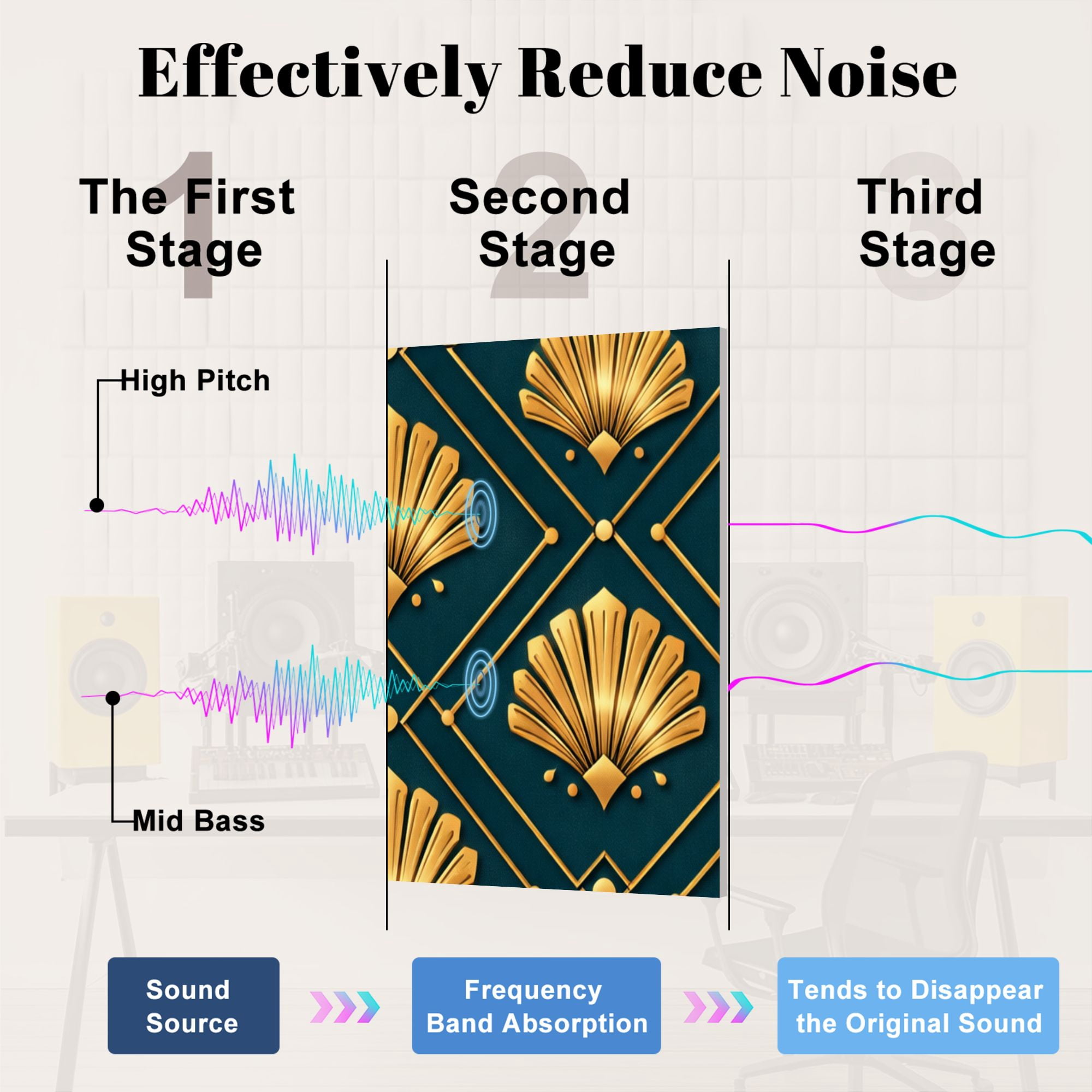 Effectively Reduce Noise

1
The First Stage

2
Second Stage

3
Third Stage

High Pitch

Mid Bass

Sound Source

Frequency Band Absorption

Tends to Disappear the Original Sound